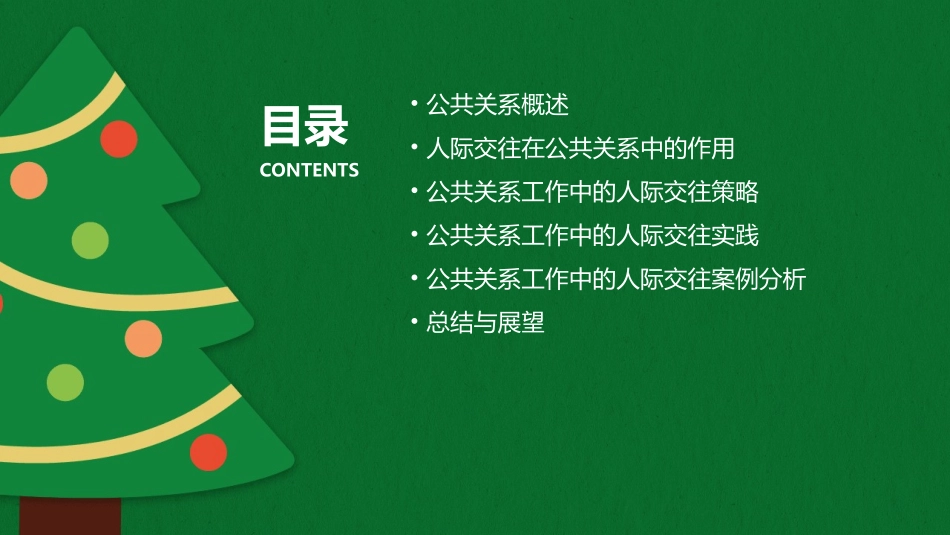 目录
CONTENTS

• 公共关系概述
• 人际交往在公共关系中的作用
• 公共关系工作中的人际交往策略
• 公共关系工作中的人际交往实践
• 公共关系工作中的人际交往案例分析
• 总结与展望